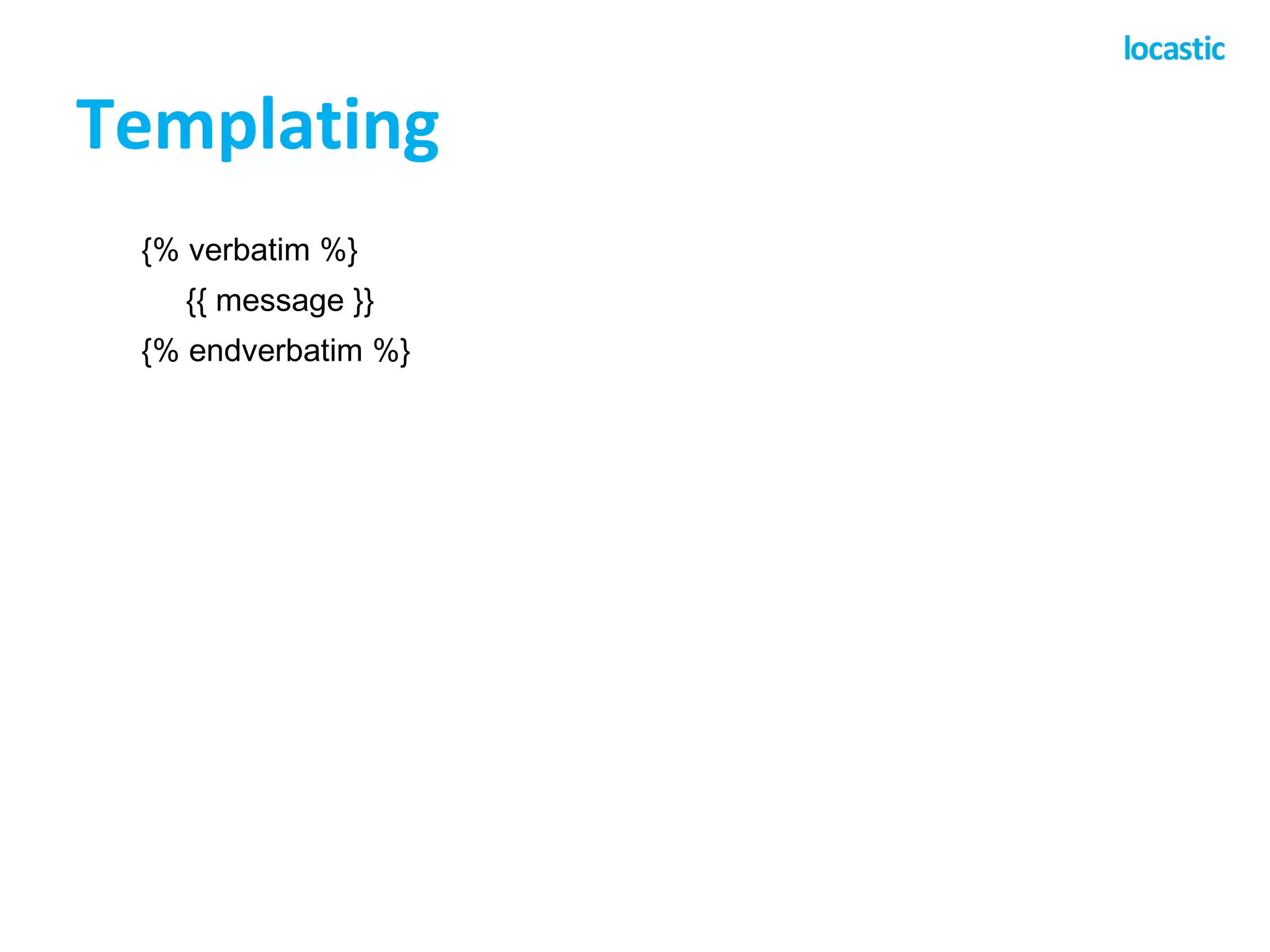 locastic

Templating

{% verbatim %}
{{ message }}
{% endverbatim %}